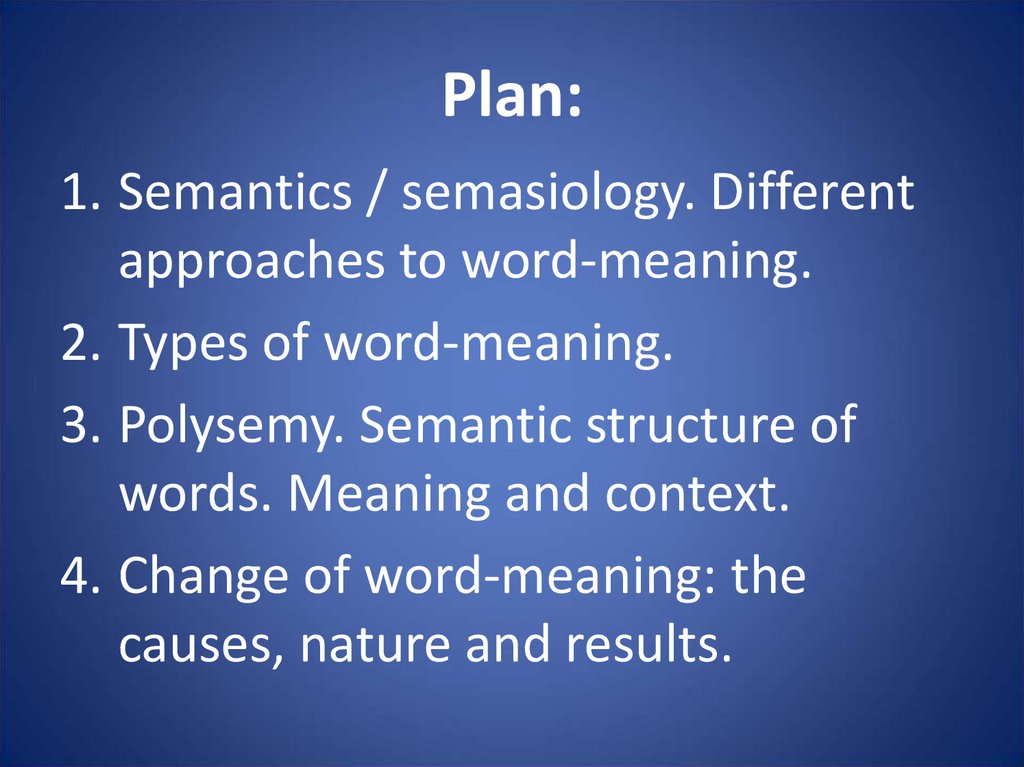 Plan:

1. Semantics / semasiology. Different approaches to word-meaning.
2. Types of word-meaning.
3. Polysemy. Semantic structure of words. Meaning and context.
4. Change of word-meaning: the causes, nature and results.